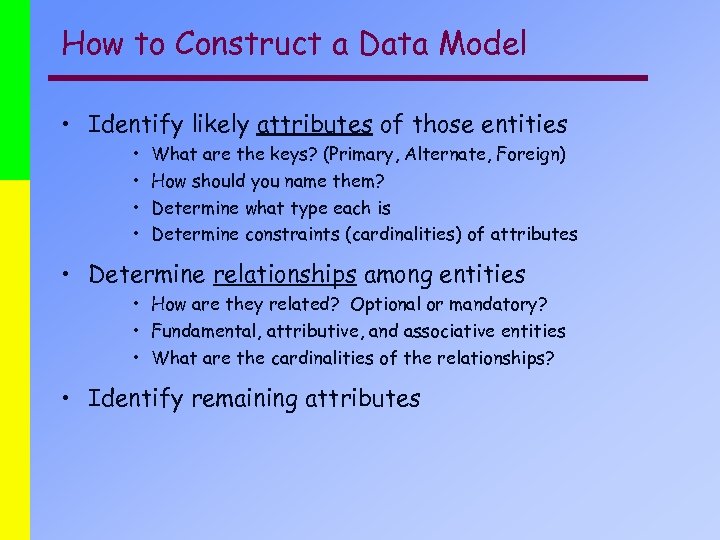 How to Construct a Data Model

• Identify likely attributes of those entities
  • What are the keys? (Primary, Alternate, Foreign)
  • How should you name them?
  • Determine what type each is
  • Determine constraints (cardinalities) of attributes

• Determine relationships among entities
  • How are they related? Optional or mandatory?
  • Fundamental, attributive, and associative entities
  • What are the cardinalities of the relationships?

• Identify remaining attributes